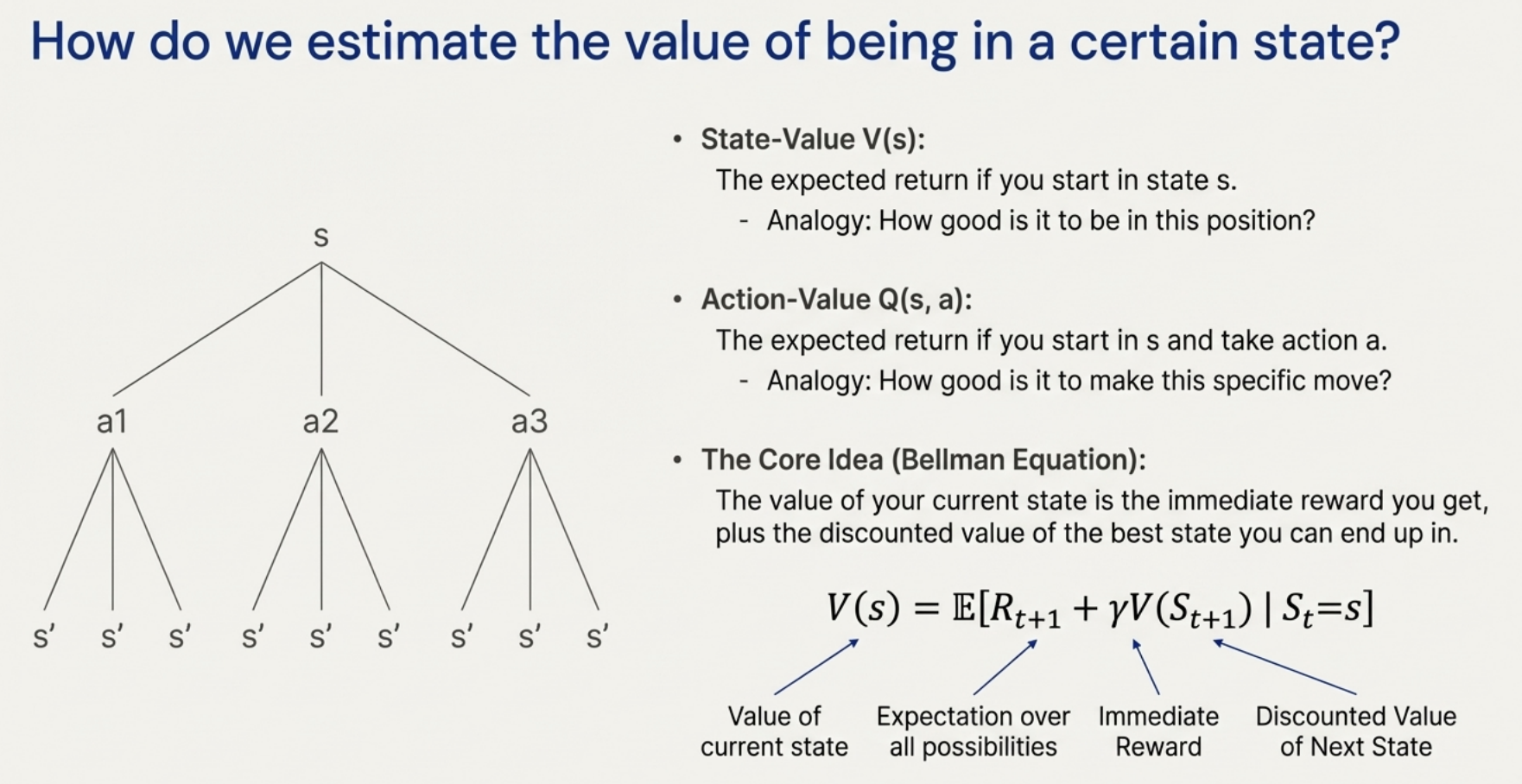 How do we estimate the value of being in a certain state?

s

a1 a2 a3

s' s' s' s' s' s' s' s' s'

• State-Value V(s):
The expected return if you start in state s.
- Analogy: How good is it to be in this position?

• Action-Value Q(s, a):
The expected return if you start in s and take action a.
- Analogy: How good is it to make this specific move?

• The Core Idea (Bellman Equation):
The value of your current state is the immediate reward you get, plus the discounted value of the best state you can end up in.

$V(s) = \mathbb{E}[R_{t+1} + \gamma V(S_{t+1}) \mid S_t = s]$

Value of current state

Expectation over all possibilities

Immediate Reward

Discounted Value of Next State